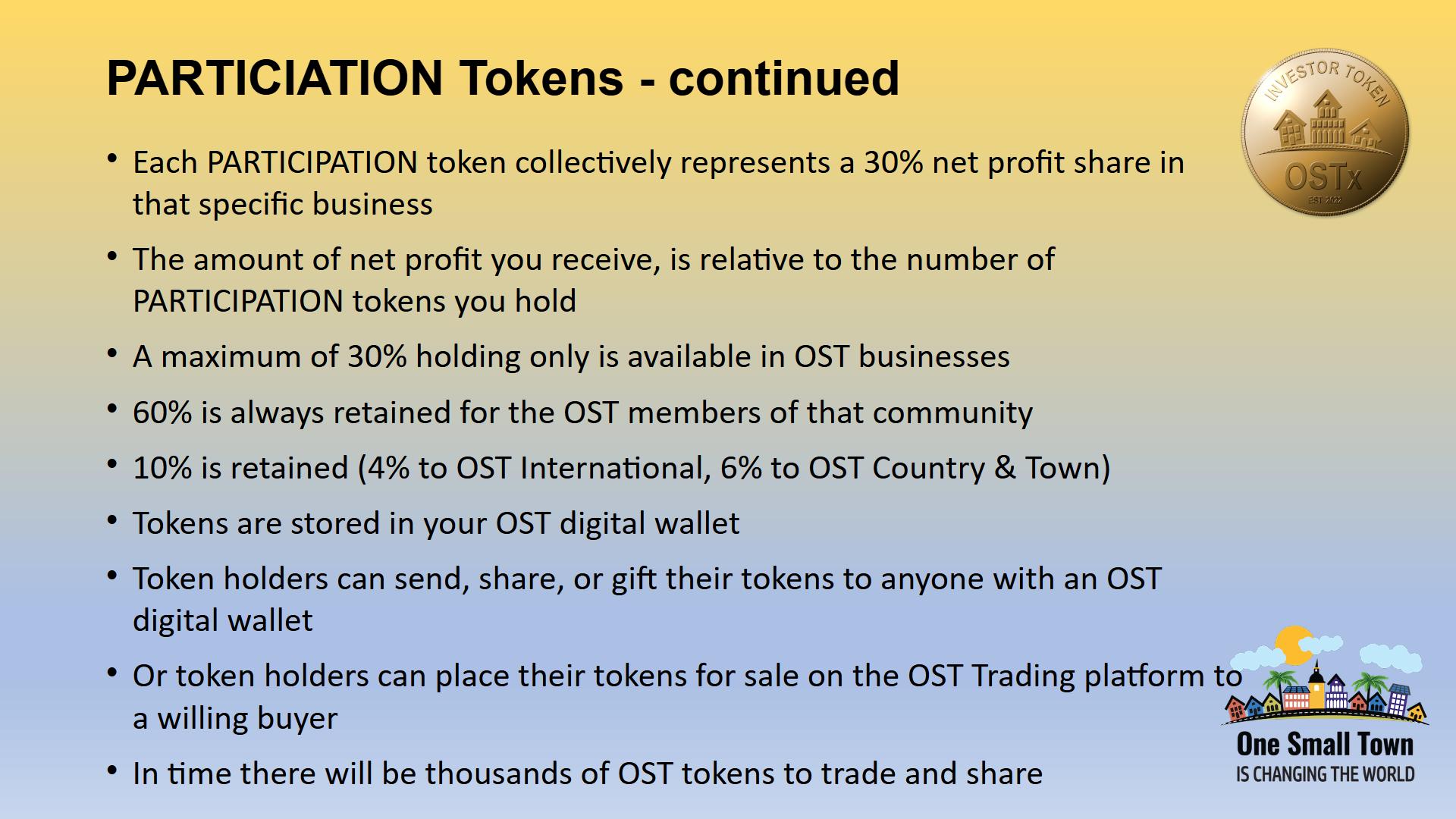 PARTICIATION Tokens - continued

INVESTOR TOKEN
OSTx
EST. 2022

• Each PARTICIPATION token collectively represents a 30% net profit share in that specific business

• The amount of net profit you receive, is relative to the number of PARTICIPATION tokens you hold

• A maximum of 30% holding only is available in OST businesses

• 60% is always retained for the OST members of that community

• 10% is retained (4% to OST International, 6% to OST Country & Town)

• Tokens are stored in your OST digital wallet

• Token holders can send, share, or gift their tokens to anyone with an OST digital wallet

• Or token holders can place their tokens for sale on the OST Trading platform to a willing buyer

• In time there will be thousands of OST tokens to trade and share

One Small Town
IS CHANGING THE WORLD